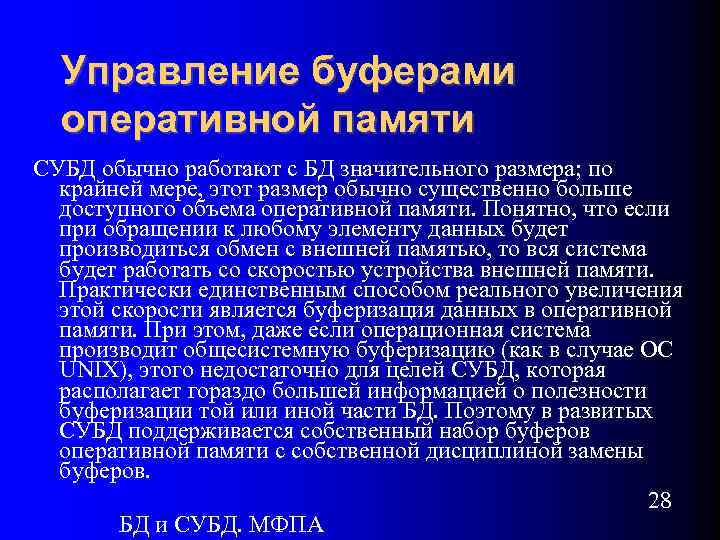 Управление буферами оперативной памяти

СУБД обычно работают с БД значительного размера; по крайней мере, этот размер обычно существенно больше доступного объема оперативной памяти. Понятно, что если при обращении к любому элементу данных будет производиться обмен с внешней памятью, то вся система будет работать со скоростью устройства внешней памяти. Практически единственным способом реального увеличения этой скорости является буферизация данных в оперативной памяти. При этом, даже если операционная система производит общесистемную буферизацию (как в случае ОС UNIX), этого недостаточно для целей СУБД, которая располагает гораздо большей информацией о полезности буферизации той или иной части БД. Поэтому в развитых СУБД поддерживается собственный набор буферов оперативной памяти с собственной дисциплиной замены буферов.

28

БД и СУБД. МФПА